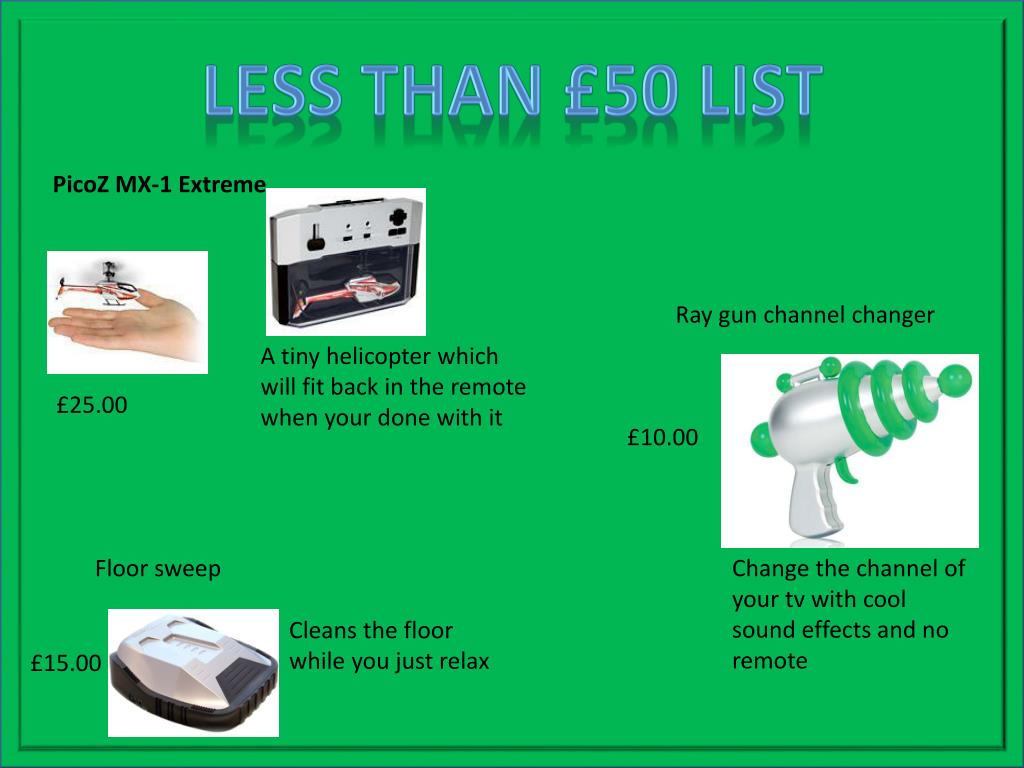 LESS THAN £50 LIST

PicoZ MX-1 Extreme

A tiny helicopter which will fit back in the remote when your done with it

£25.00

Ray gun channel changer

£10.00

Change the channel of your tv with cool sound effects and no remote

Floor sweep

£15.00

Cleans the floor while you just relax